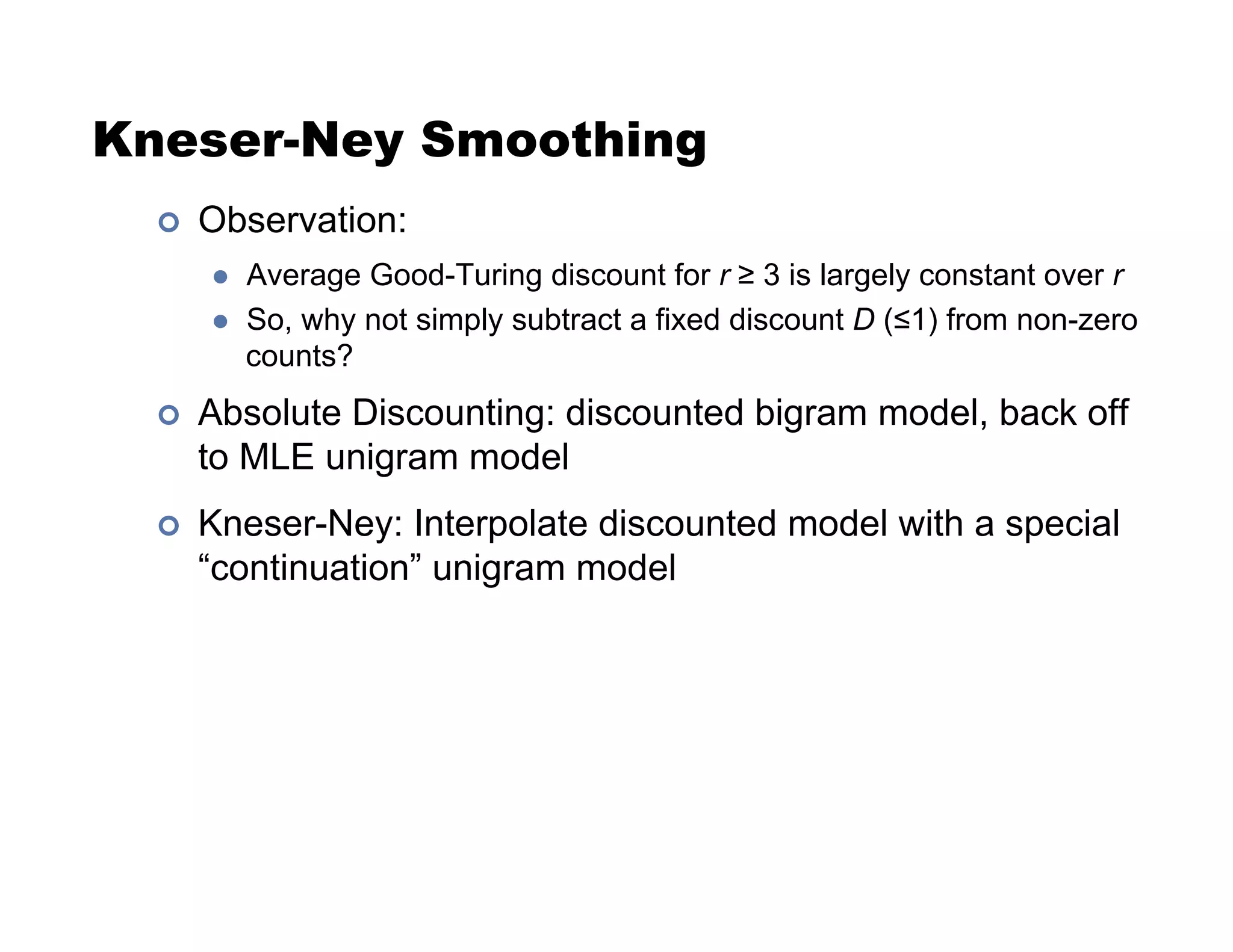 Kneser-Ney Smoothing

Observation:

Average Good-Turing discount for $r \geq 3$ is largely constant over $r$

So, why not simply subtract a fixed discount $D$ ($\leq 1$) from non-zero counts?

Absolute Discounting: discounted bigram model, back off to MLE unigram model

Kneser-Ney: Interpolate discounted model with a special “continuation” unigram model